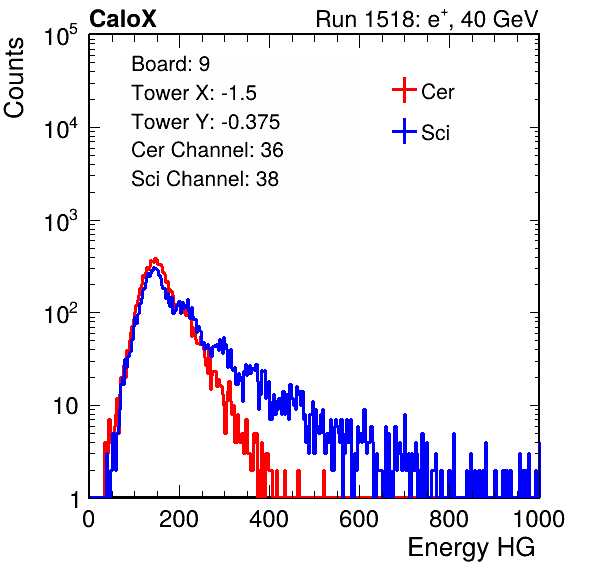 CaloX

Run 1518: $e^{+}$, 40 GeV

Counts

$10^5$

$10^4$

$10^3$

$10^2$

10

1

Board: 9

Tower X: -1.5

Tower Y: -0.375

Cer Channel: 36

Sci Channel: 38

Cer

Sci

0

200

400

600

800

1000

Energy HG